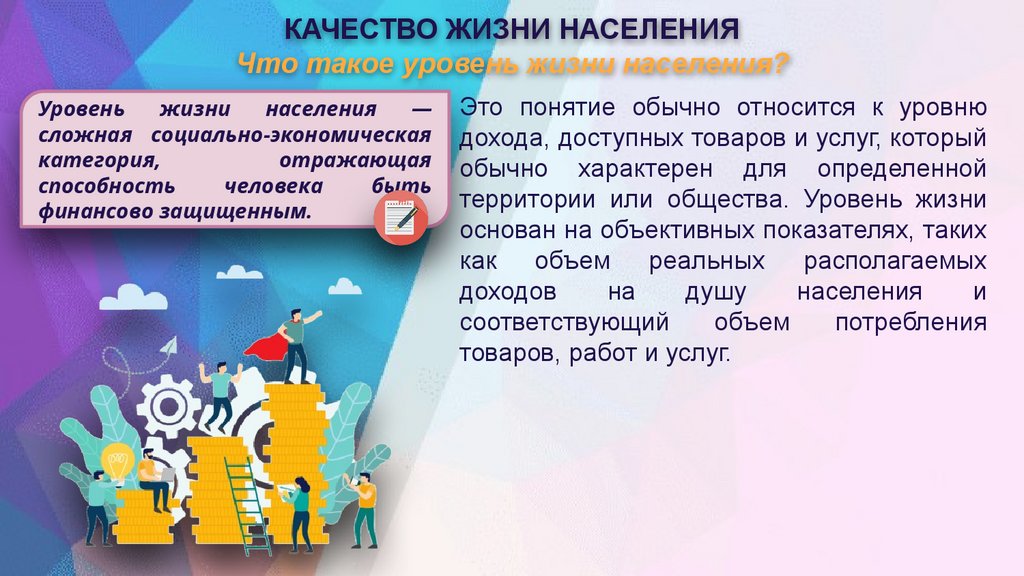 КАЧЕСТВО ЖИЗНИ НАСЕЛЕНИЯ
Что такое уровень жизни населения?

Уровень жизни населения — сложная социально-экономическая категория, отражающая способность человека быть финансово защищенным.

Это понятие обычно относится к уровню дохода, доступных товаров и услуг, который обычно характерен для определенной территории или общества. Уровень жизни основан на объективных показателях, таких как объем реальных располагаемых доходов на душу населения и соответствующий объем потребления товаров, работ и услуг.